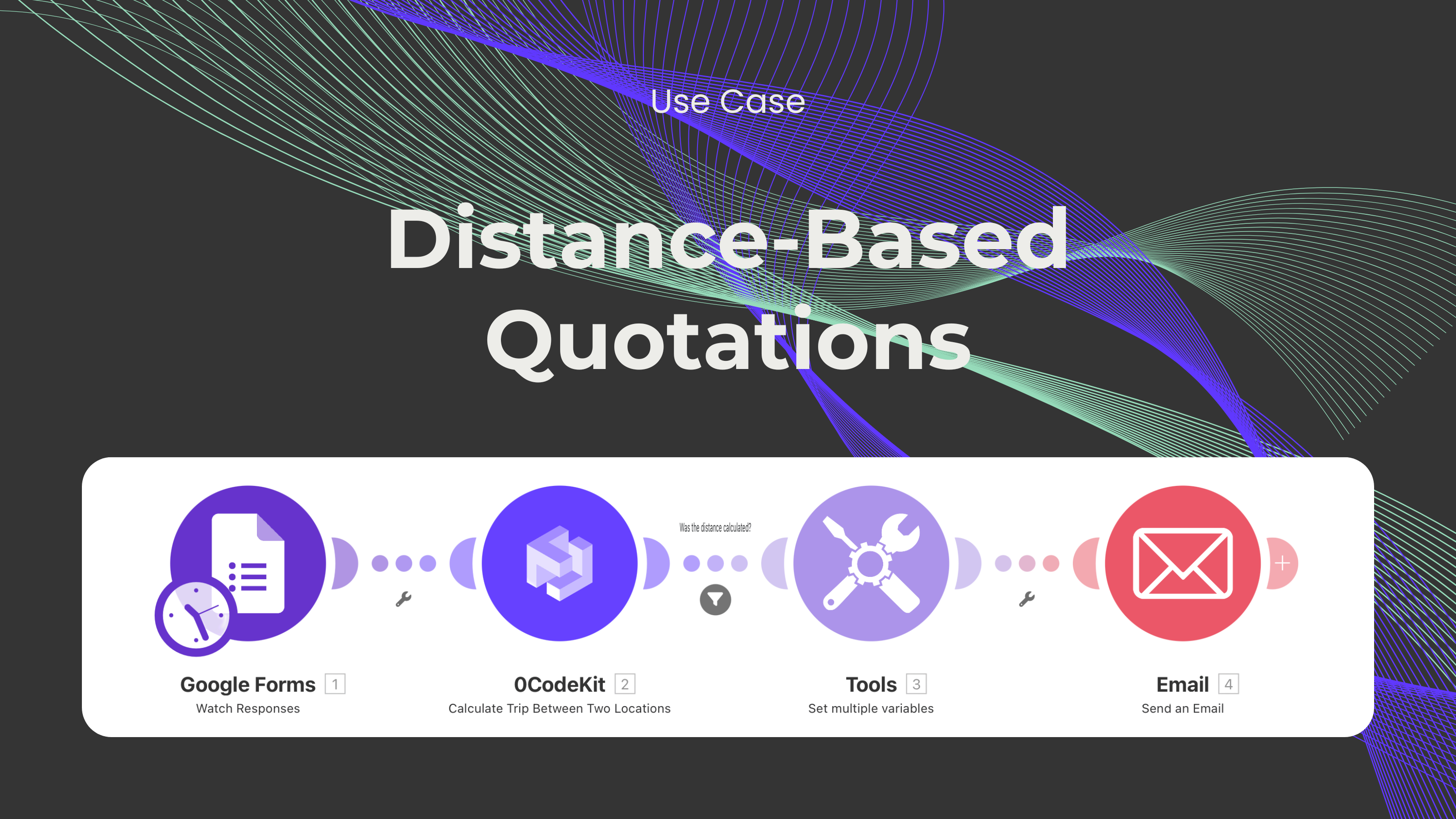 Use Case

Distance-Based Quotations

Google Forms 1
Watch Responses

0CodeKit 2
Calculate Trip Between Two Locations

Was the distance calculated?

Tools 3
Set multiple variables

Email 4
Send an Email